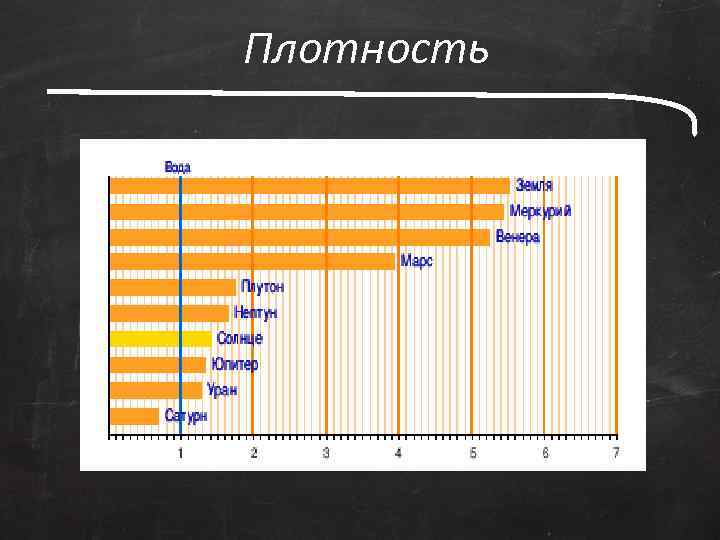 Плотность

Вода

Земля
Меркурий
Венера
Марс
Плутон
Нептун
Солнце
Юпитер
Уран
Сатурн

1 2 3 4 5 6 7